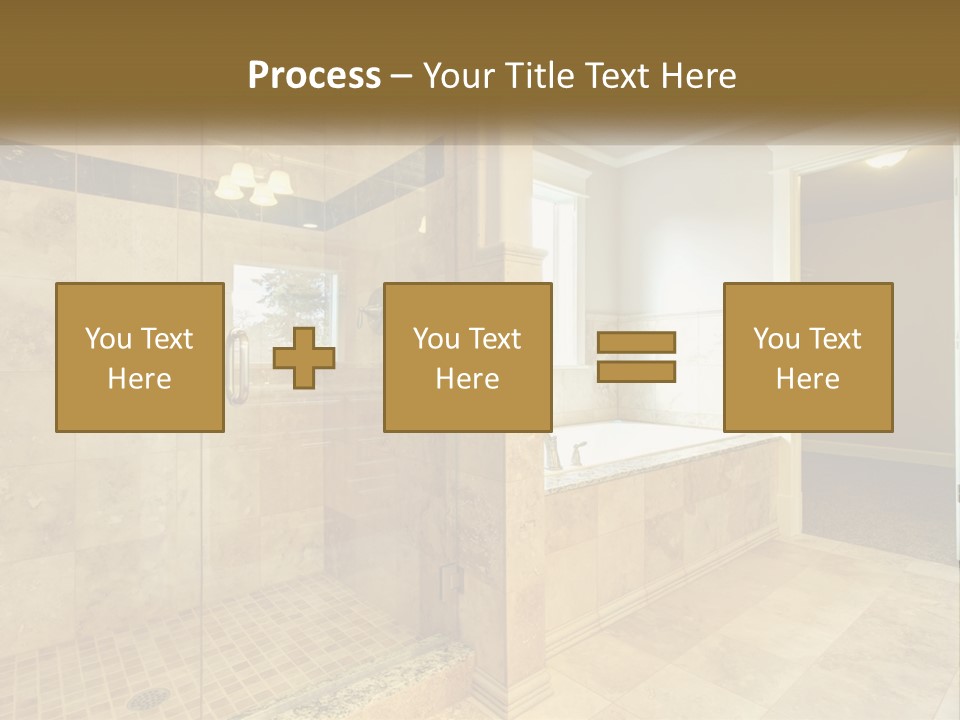 Process – Your Title Text Here

You Text Here

You Text Here

You Text Here